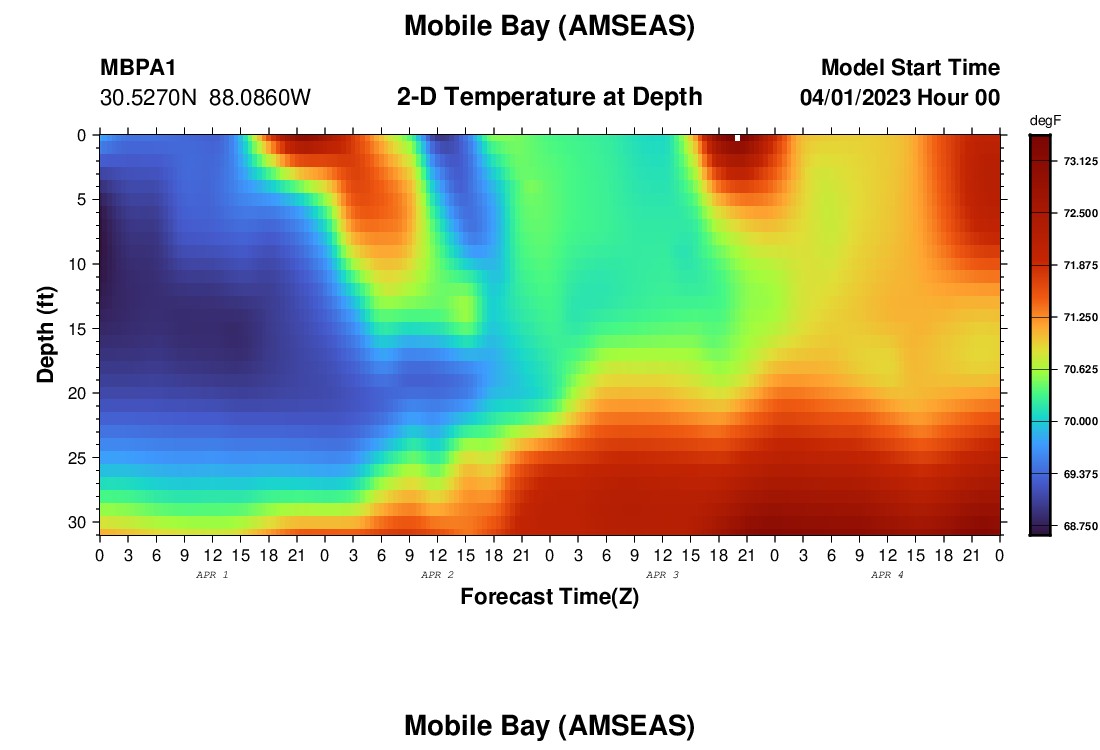 Mobile Bay (AMSEAS)

MBPA1
30.5270N 88.0860W

2-D Temperature at Depth

Model Start Time
04/01/2023 Hour 00

degF
73.125
72.500
71.875
71.250
70.625
70.000
69.375
68.750

Depth (ft)
0
5
10
15
20
25
30

0 3 6 9 12 15 18 21 0 3 6 9 12 15 18 21 0 3 6 9 12 15 18 21 0 3 6 9 12 15 18 21 0

APR 1 APR 2 APR 3 APR 4

Forecast Time(Z)

Mobile Bay (AMSEAS)